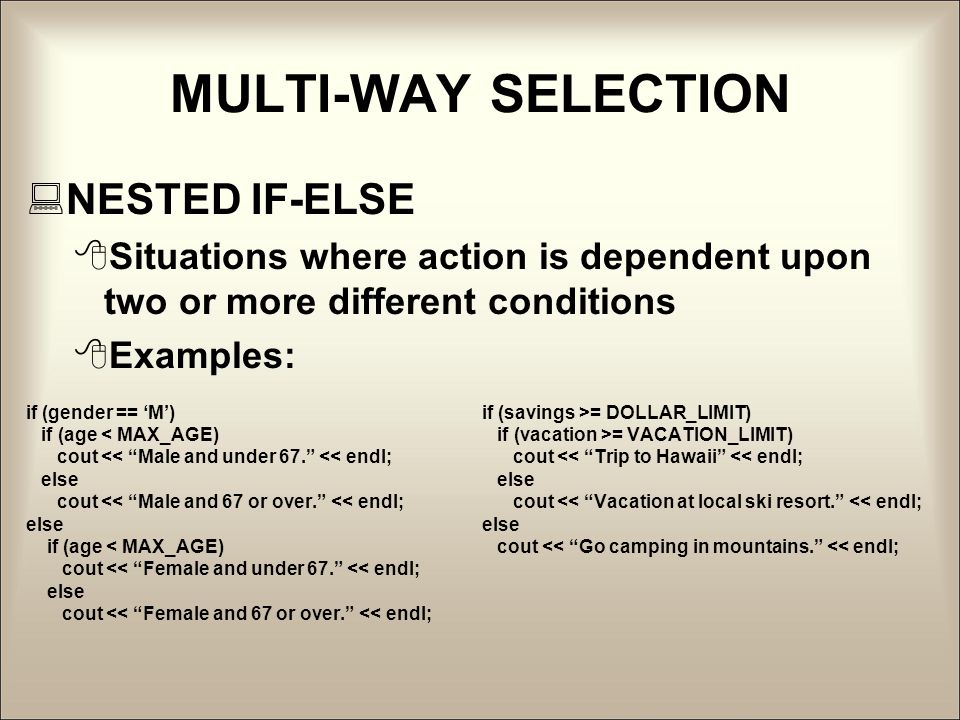 MULTI-WAY SELECTION

NESTED IF-ELSE

Situations where action is dependent upon two or more different conditions

Examples:

if (gender == ‘M’)
  if (age < MAX_AGE)
    cout << “Male and under 67.” << endl;
  else
    cout << “Male and 67 or over.” << endl;
else
  if (age < MAX_AGE)
    cout << “Female and under 67.” << endl;
  else
    cout << “Female and 67 or over.” << endl;

if (savings >= DOLLAR_LIMIT)
  if (vacation >= VACATION_LIMIT)
    cout << “Trip to Hawaii” << endl;
  else
    cout << “Vacation at local ski resort.” << endl;
else
  cout << “Go camping in mountains.” << endl;